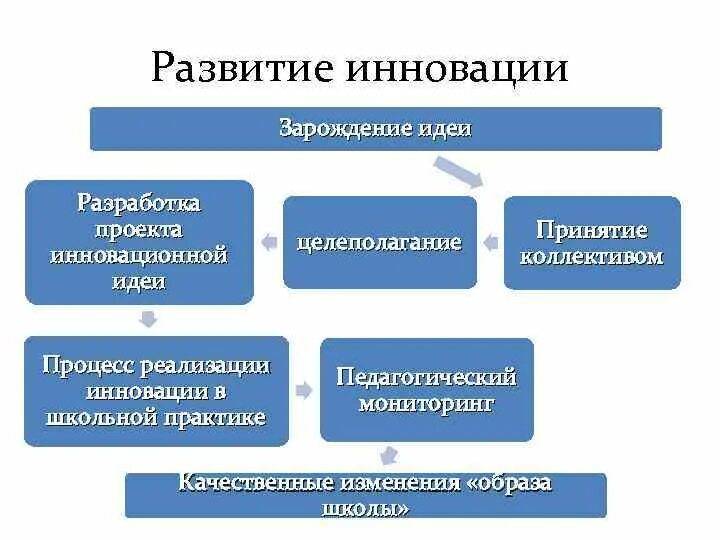 Развитие инновации

Зарождение идеи

Принятие коллективом

целеполагание

Разработка проекта инновационной идеи

Процесс реализации инновации в школьной практике

Педагогический мониторинг

Качественные изменения «образа школы»